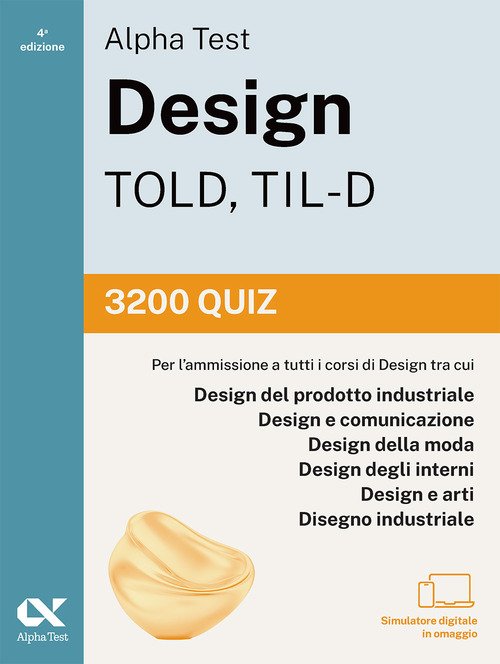 4ª edizione

Alpha Test
Design
TOLD, TIL-D

3200 QUIZ

Per l'ammissione a tutti i corsi di Design tra cui
Design del prodotto industriale
Design e comunicazione
Design della moda
Design degli interni
Design e arti
Disegno industriale

Alpha Test

Simulatore digitale in omaggio